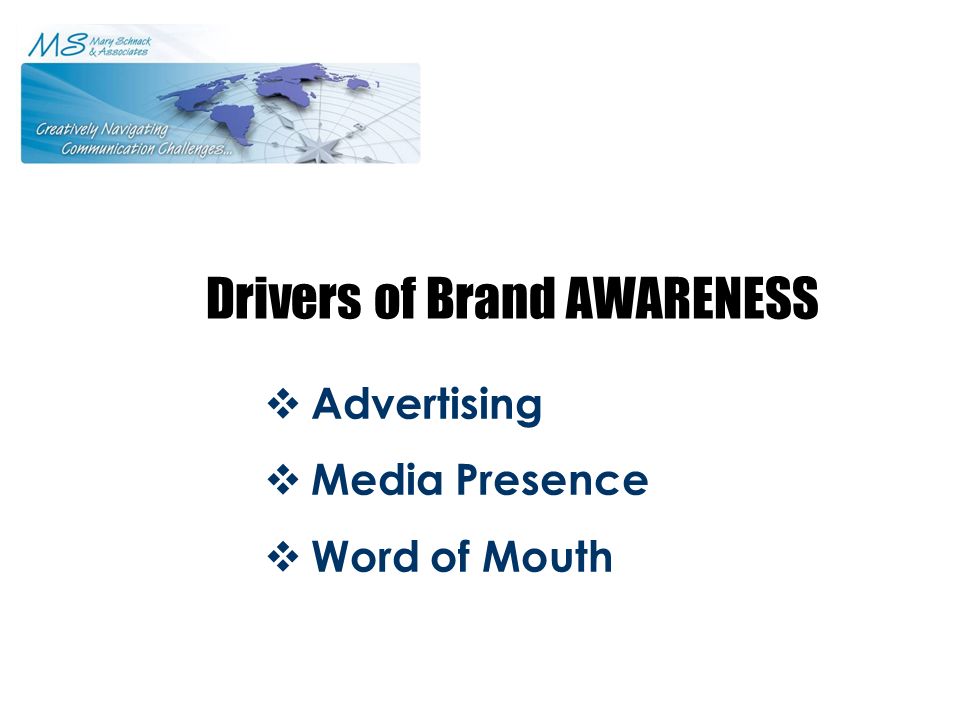 MS Mary Schnack & Associates

Creatively Navigating Communication Challenges...

Drivers of Brand AWARENESS

❖ Advertising
❖ Media Presence
❖ Word of Mouth